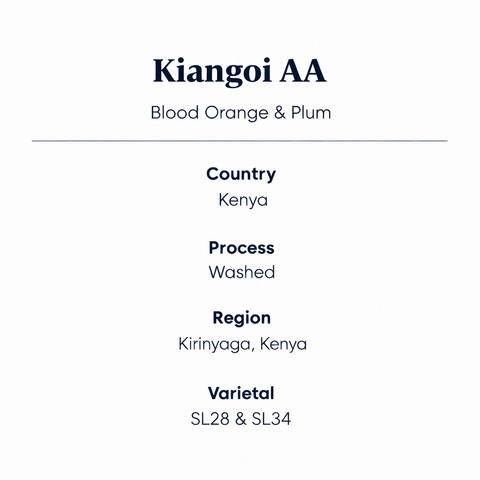 Kiangoi AA

Blood Orange & Plum

Country
Kenya

Process
Washed

Region
Kirinyaga, Kenya

Varietal
SL28 & SL34